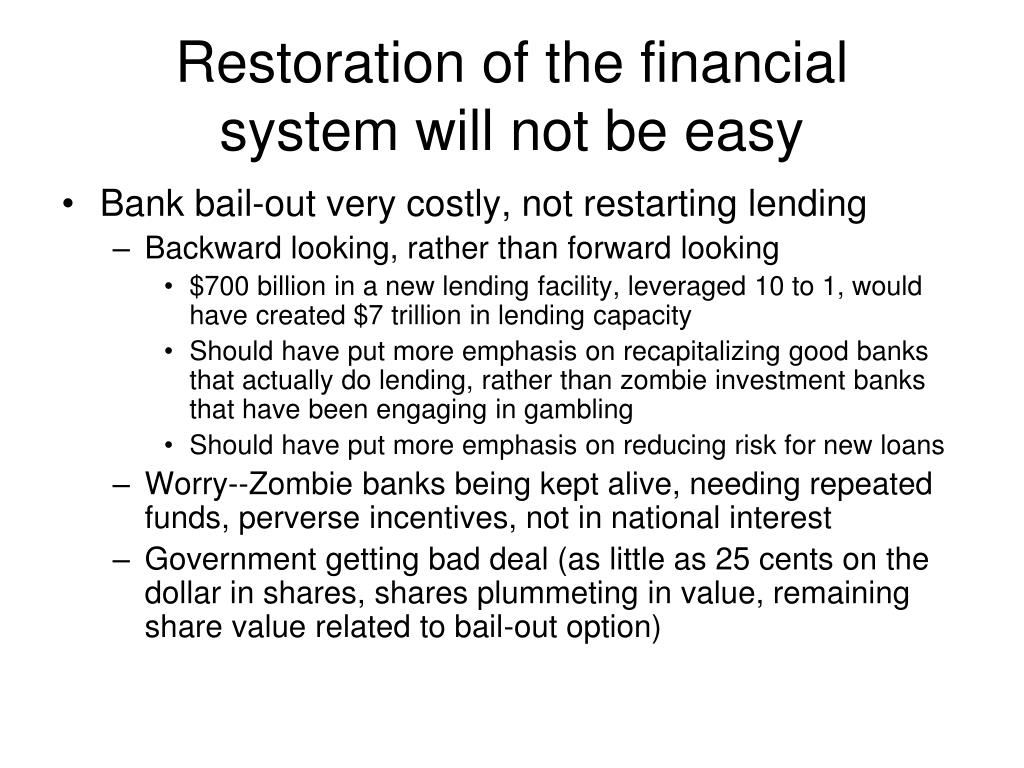 Restoration of the financial system will not be easy

• Bank bail-out very costly, not restarting lending
– Backward looking, rather than forward looking
• \$700 billion in a new lending facility, leveraged 10 to 1, would have created \$7 trillion in lending capacity
• Should have put more emphasis on recapitalizing good banks that actually do lending, rather than zombie investment banks that have been engaging in gambling
• Should have put more emphasis on reducing risk for new loans
– Worry--Zombie banks being kept alive, needing repeated funds, perverse incentives, not in national interest
– Government getting bad deal (as little as 25 cents on the dollar in shares, shares plummeting in value, remaining share value related to bail-out option)